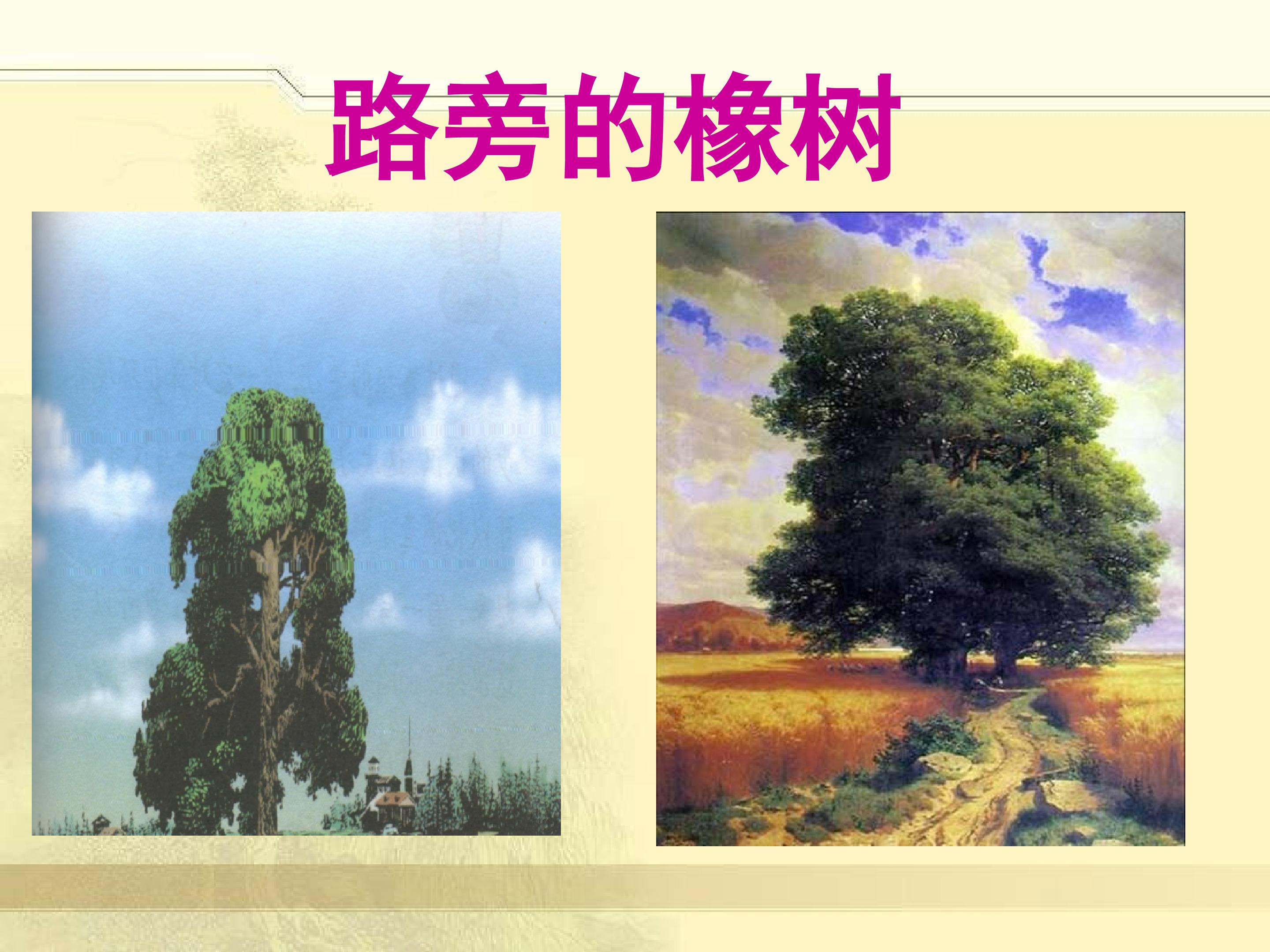 路旁的橡树